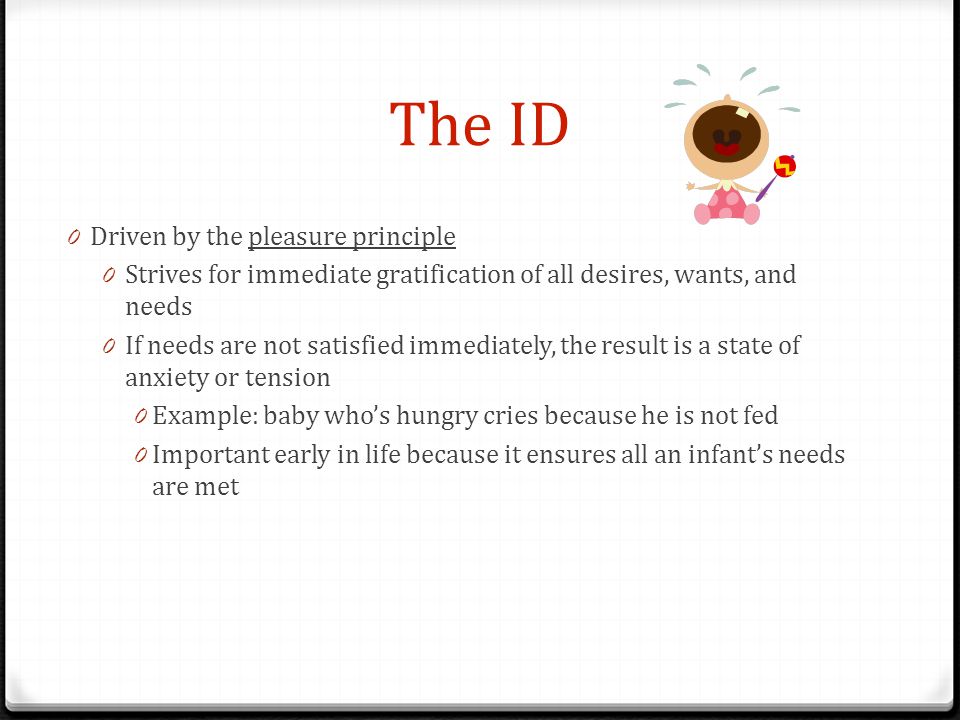 The ID

0 Driven by the pleasure principle

0 Strives for immediate gratification of all desires, wants, and needs

0 If needs are not satisfied immediately, the result is a state of anxiety or tension

0 Example: baby who's hungry cries because he is not fed

0 Important early in life because it ensures all an infant's needs are met